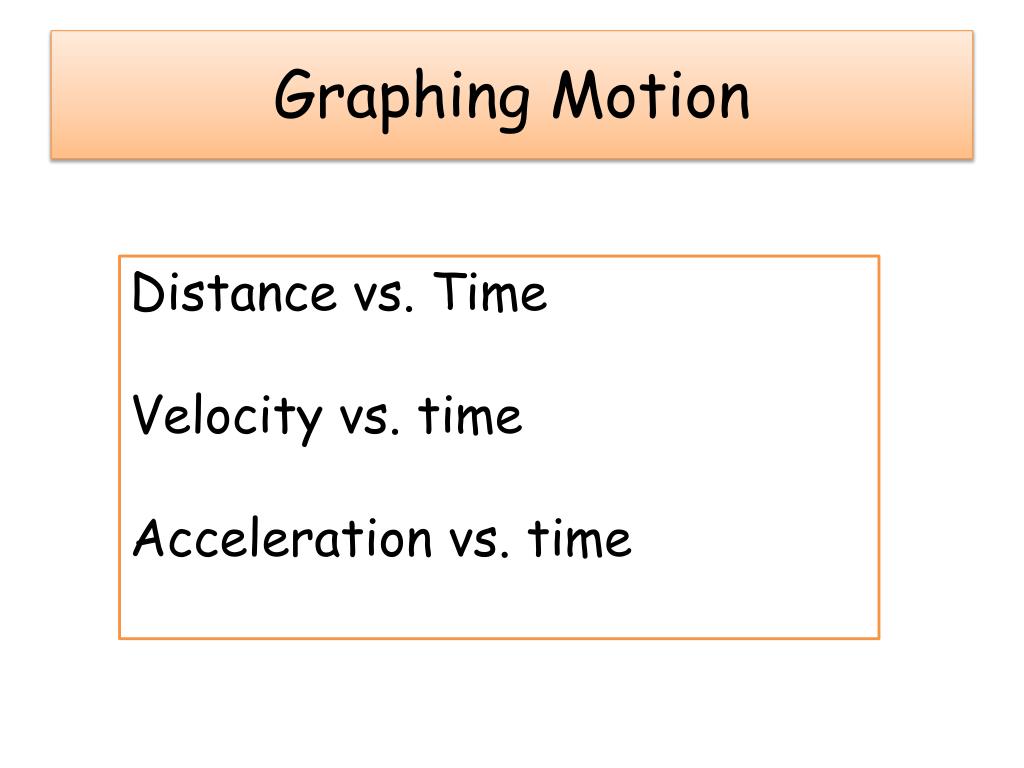 Graphing Motion

Distance vs. Time

Velocity vs. time

Acceleration vs. time